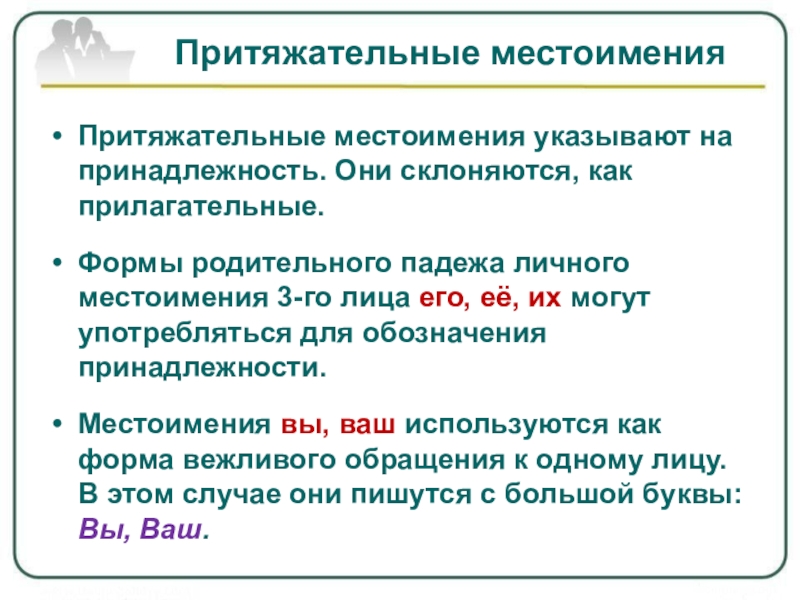 Притяжательные местоимения

• Притяжательные местоимения указывают на принадлежность. Они склоняются, как прилагательные.

• Формы родительного падежа личного местоимения 3-го лица его, её, их могут употребляться для обозначения принадлежности.

• Местоимения вы, ваш используются как форма вежливого обращения к одному лицу. В этом случае они пишутся с большой буквы: Вы, Ваш.